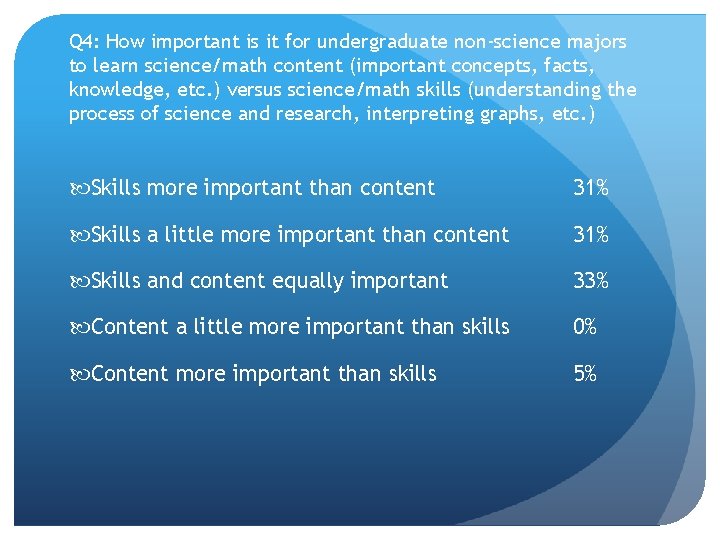 Q4: How important is it for undergraduate non-science majors to learn science/math content (important concepts, facts, knowledge, etc.) versus science/math skills (understanding the process of science and research, interpreting graphs, etc.)

Skills more important than content 31%

Skills a little more important than content 31%

Skills and content equally important 33%

Content a little more important than skills 0%

Content more important than skills 5%